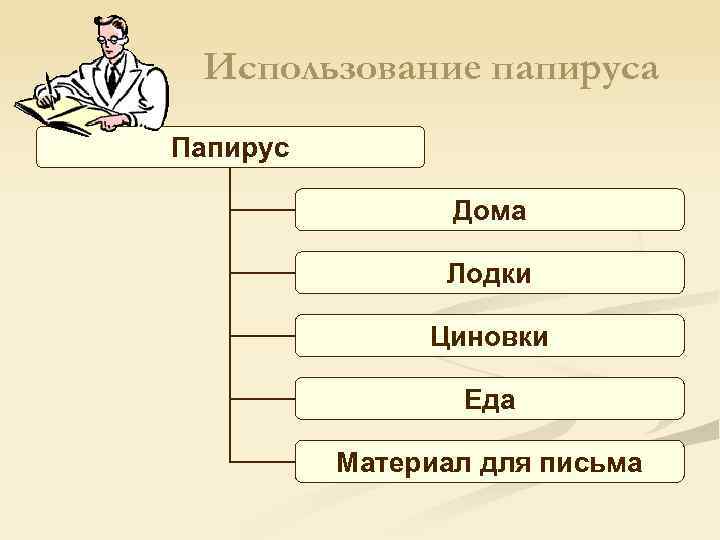 Использование папируса

Папирус

Дома

Лодки

Циновки

Еда

Материал для письма